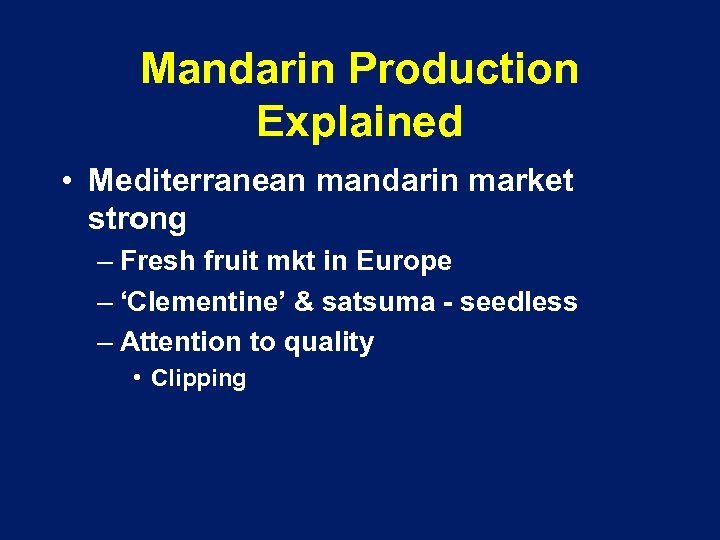 Mandarin Production Explained

• Mediterranean mandarin market strong

– Fresh fruit mkt in Europe

– ‘Clementine’ & satsuma - seedless

– Attention to quality

• Clipping